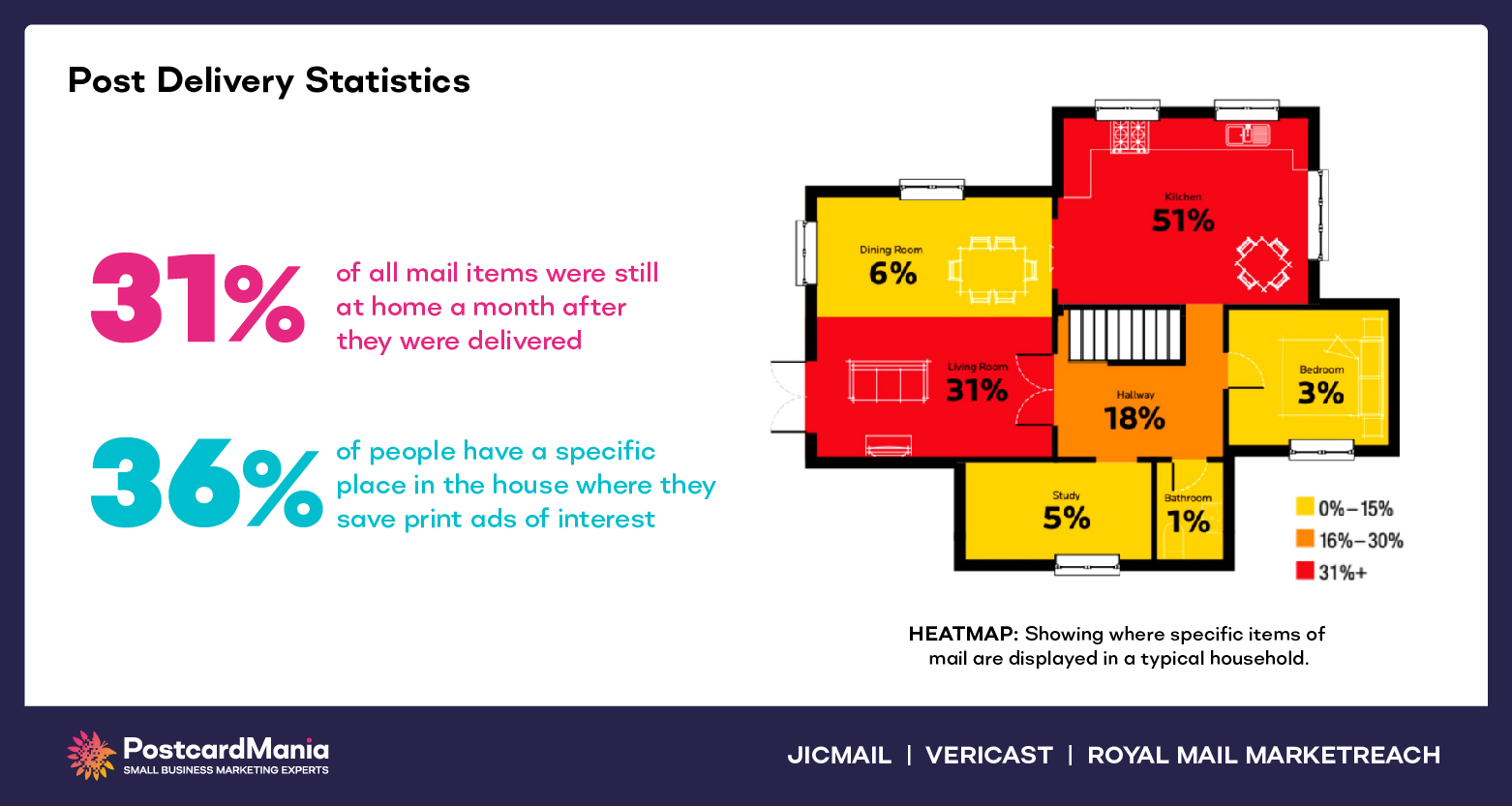 Post Delivery Statistics

31% of all mail items were still at home a month after they were delivered

36% of people have a specific place in the house where they save print ads of interest

Kitchen
51%

Dining Room
6%

Living Room
31%

Hallway
18%

Bedroom
3%

Study
5%

Bathroom
1%

0%–15%
16%–30%
31%+

HEATMAP: Showing where specific items of mail are displayed in a typical household.

PostcardMania
SMALL BUSINESS MARKETING EXPERTS

JICMAIL | VERICAST | ROYAL MAIL MARKETREACH